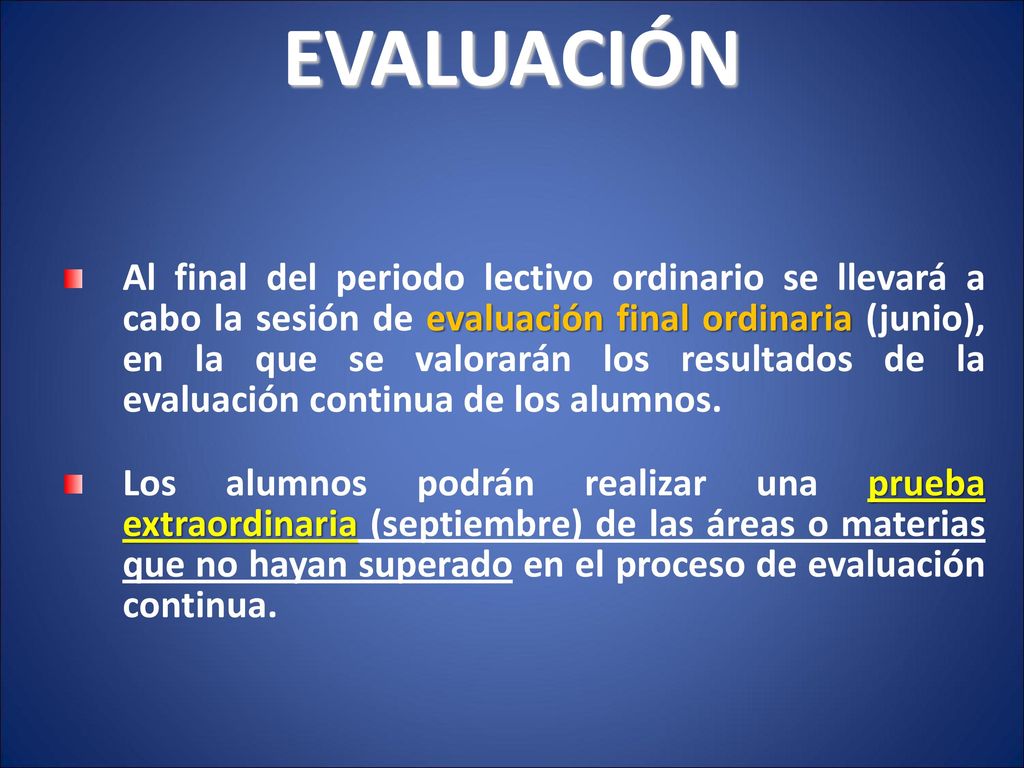 EVALUACIÓN

Al final del periodo lectivo ordinario se llevará a cabo la sesión de evaluación final ordinaria (junio), en la que se valorarán los resultados de la evaluación continua de los alumnos.

Los alumnos podrán realizar una prueba extraordinaria (septiembre) de las áreas o materias que no hayan superado en el proceso de evaluación continua.